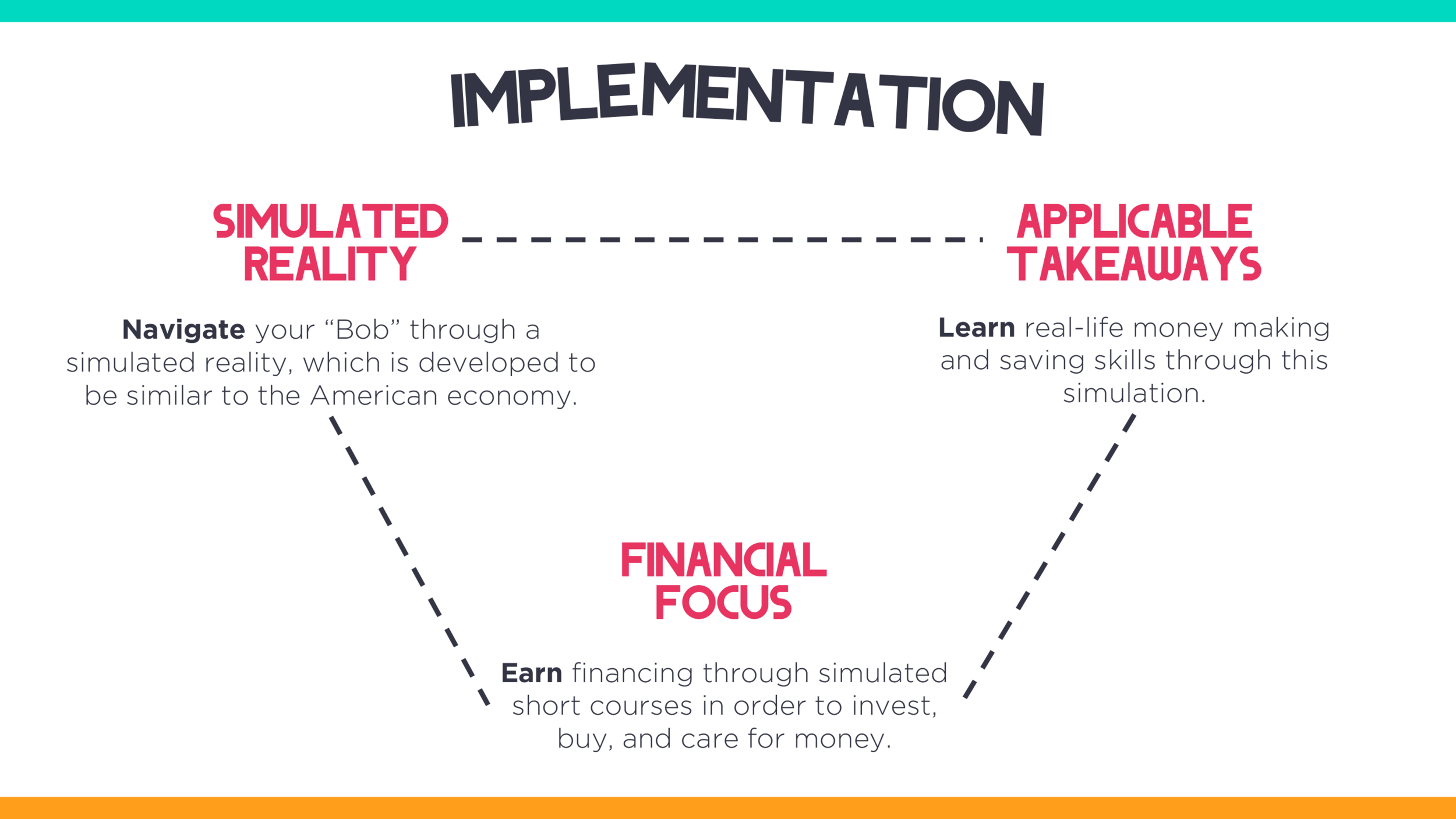 IMPLEMENTATION

SIMULATED REALITY

Navigate your “Bob” through a simulated reality, which is developed to be similar to the American economy.

APPLICABLE TAKEAWAYS

Learn real-life money making and saving skills through this simulation.

FINANCIAL FOCUS

Earn financing through simulated short courses in order to invest, buy, and care for money.